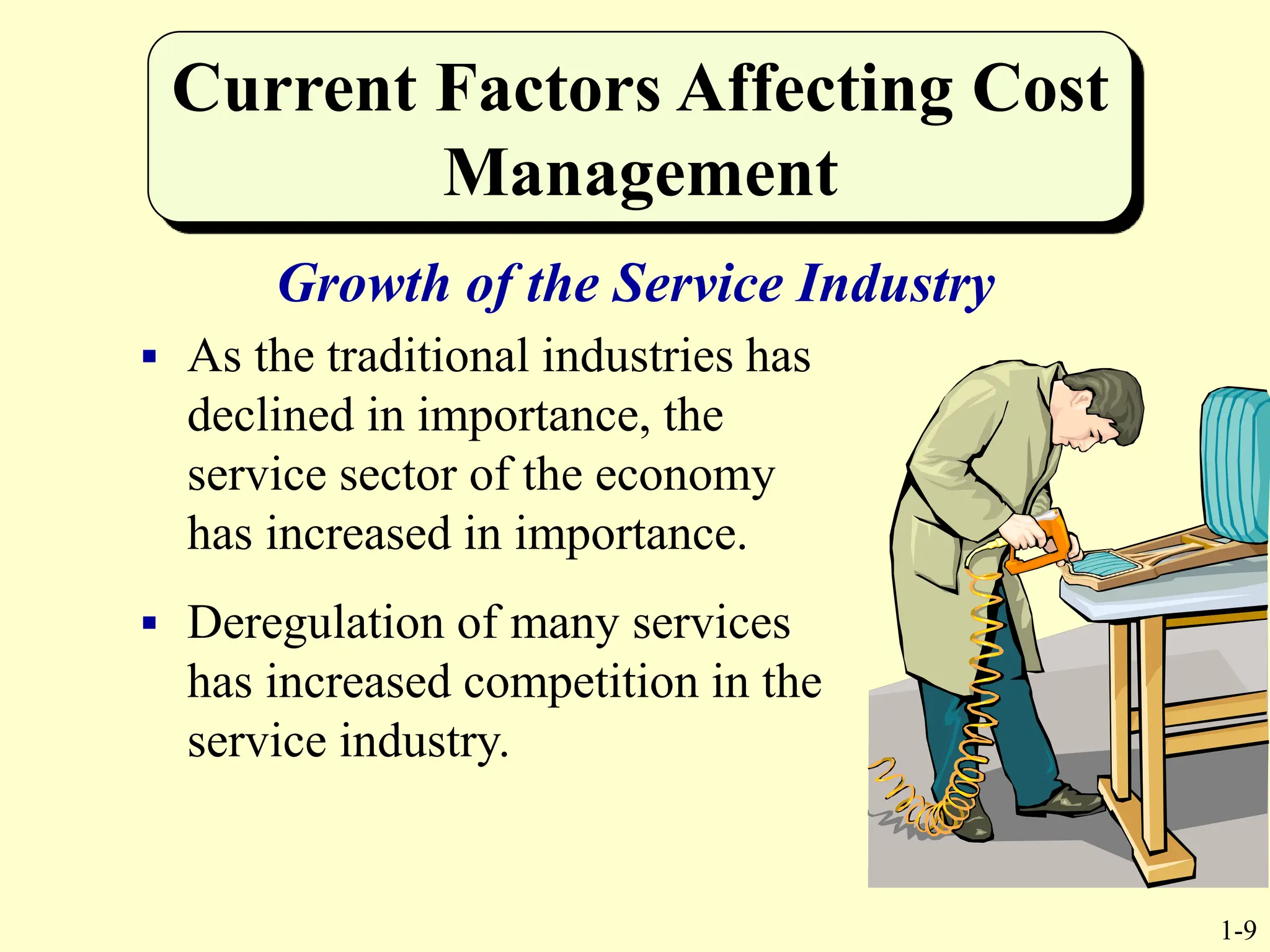 Current Factors Affecting Cost Management

Growth of the Service Industry

▪ As the traditional industries has declined in importance, the service sector of the economy has increased in importance.

▪ Deregulation of many services has increased competition in the service industry.

1-9